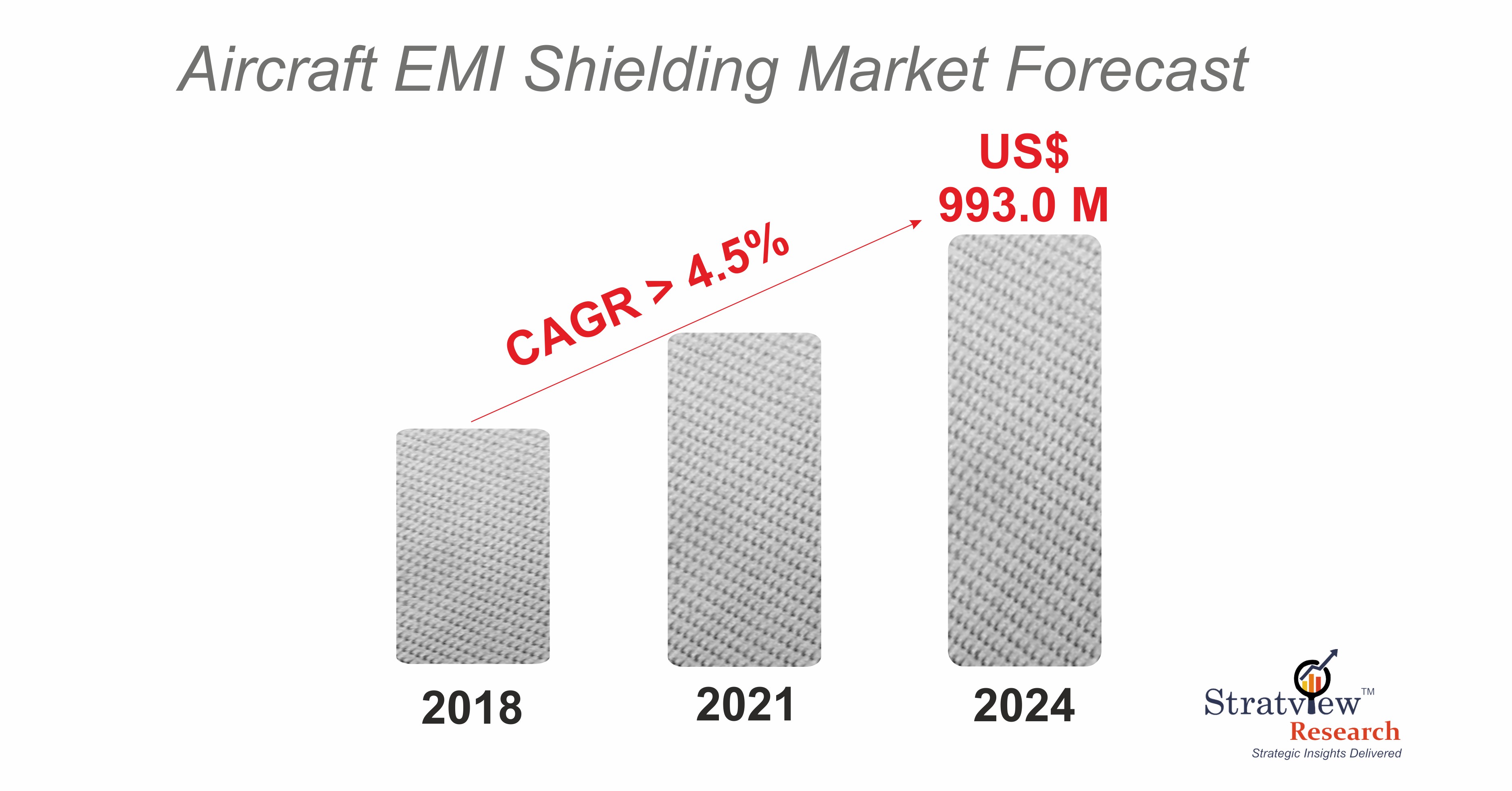 Aircraft EMI Shielding Market Forecast

US$
993.0 M

CAGR > 4.5%

2018

2021

2024

Stratview™
Research
Strategic Insights Delivered